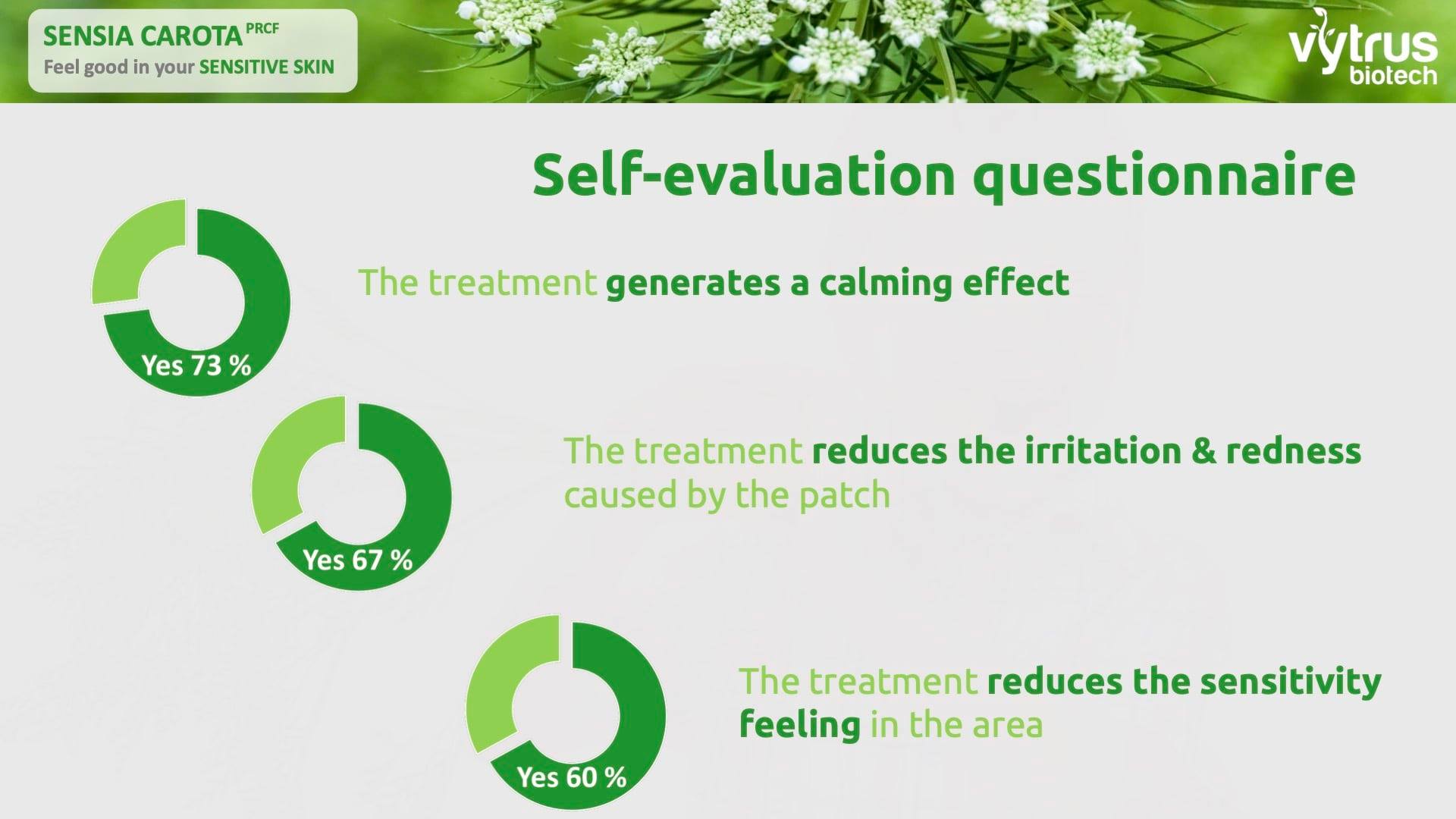 SENSIA CAROTA PRCF
Feel good in your SENSITIVE SKIN

vytrus biotech

Self-evaluation questionnaire

Yes 73 %

The treatment generates a calming effect

Yes 67 %

The treatment reduces the irritation & redness caused by the patch

Yes 60 %

The treatment reduces the sensitivity feeling in the area